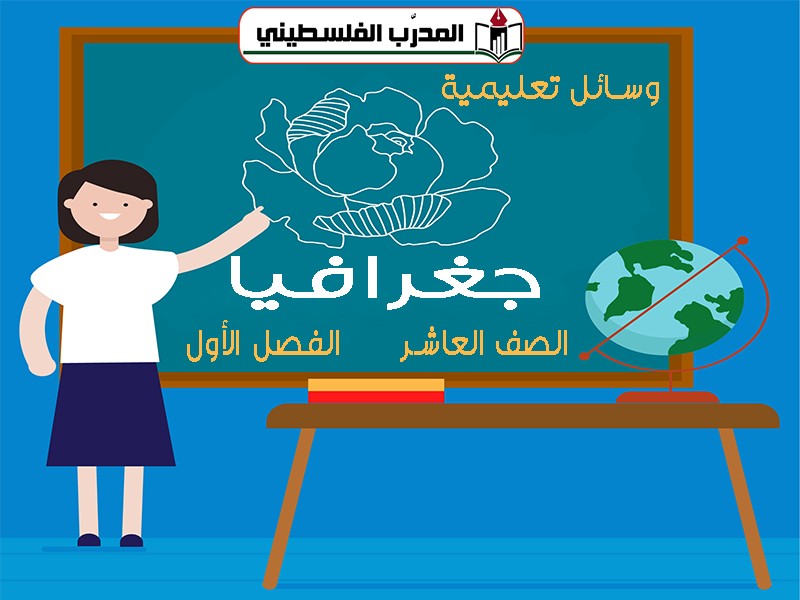 المدرّب الفلسطيني

وسائل تعليمية

جغرافيا

الصف العاشر الفصل الأول